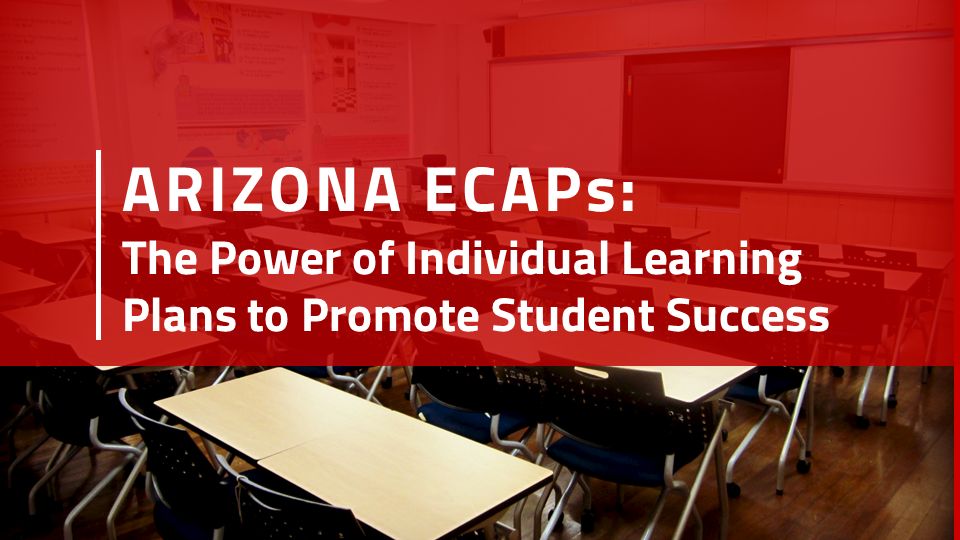 ARIZONA ECAPs:
The Power of Individual Learning Plans to Promote Student Success